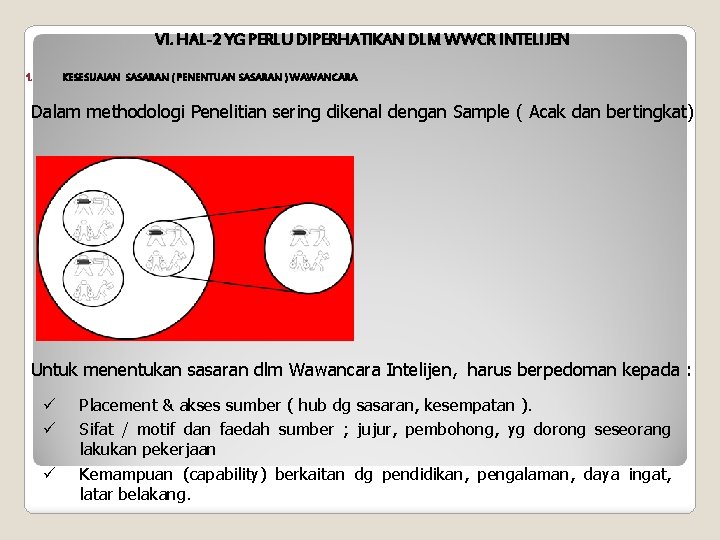 VI. HAL-2 YG PERLU DIPERHATIKAN DLM WWCR INTELIJEN

1. KESESUAIAN SASARAN ( PENENTUAN SASARAN ) WAWANCARA

Dalam methodologi Penelitian sering dikenal dengan Sample ( Acak dan bertingkat)

Untuk menentukan sasaran dlm Wawancara Intelijen, harus berpedoman kepada :

✓ Placement & akses sumber ( hub dg sasaran, kesempatan ).

✓ Sifat / motif dan faedah sumber ; jujur, pembohong, yg dorong seseorang lakukan pekerjaan

✓ Kemampuan (capability) berkaitan dg pendidikan, pengalaman, daya ingat, latar belakang.